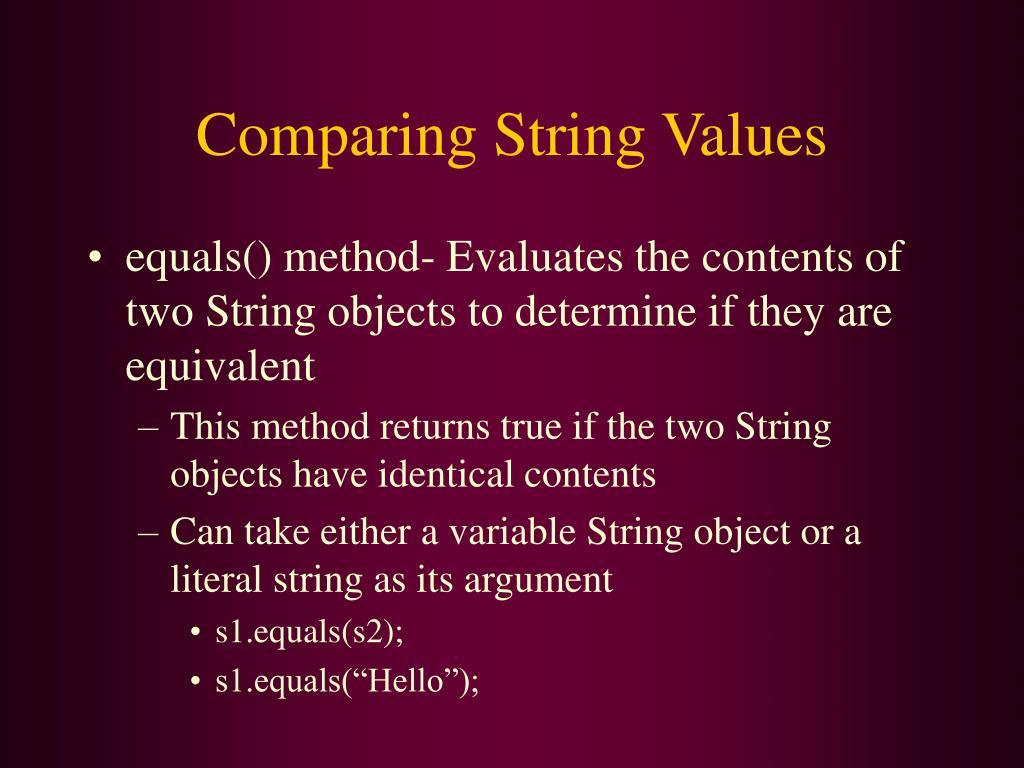 Comparing String Values

• equals() method- Evaluates the contents of two String objects to determine if they are equivalent

– This method returns true if the two String objects have identical contents

– Can take either a variable String object or a literal string as its argument

• s1.equals(s2);

• s1.equals(“Hello”);